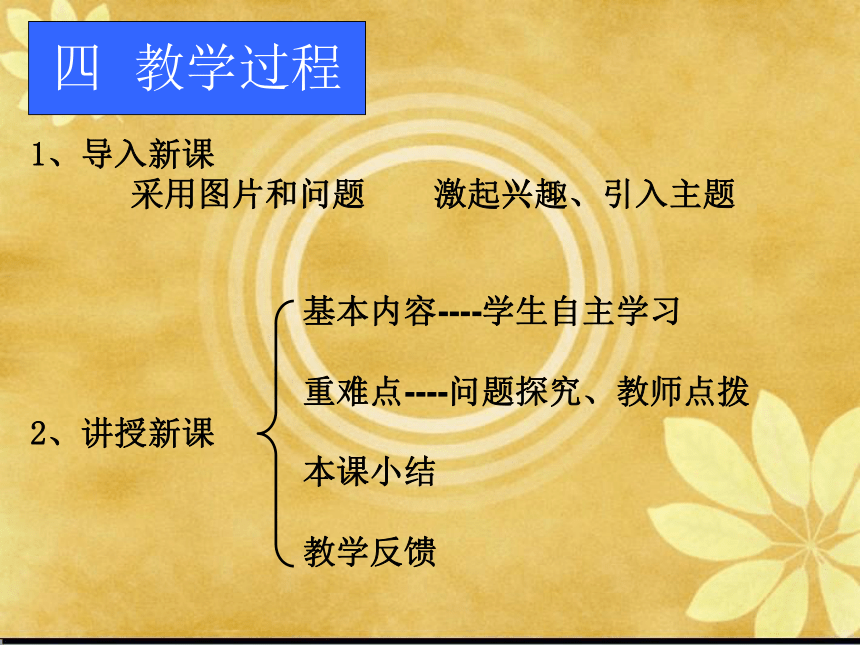 四 教学过程

1、导入新课

采用图片和问题　　激起兴趣、引入主题

2、讲授新课

基本内容----学生自主学习

重难点----问题探究、教师点拨

本课小结

教学反馈